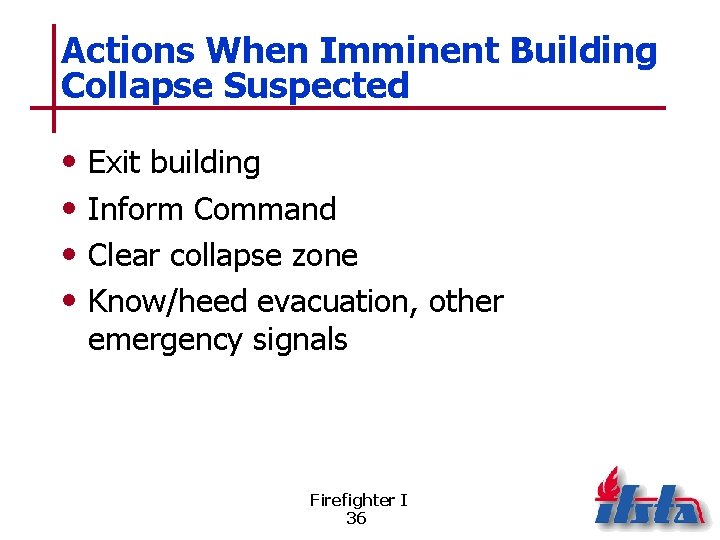 Actions When Imminent Building Collapse Suspected

• Exit building
• Inform Command
• Clear collapse zone
• Know/heed evacuation, other emergency signals

Firefighter I
36

ifsta